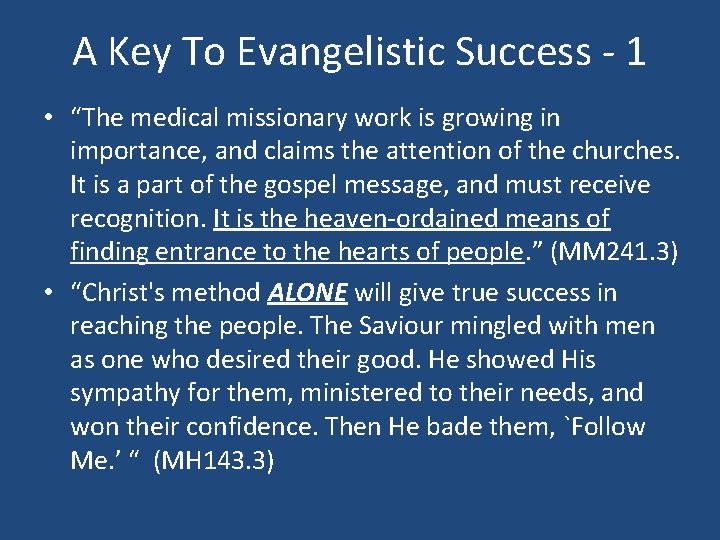 A Key To Evangelistic Success - 1

• “The medical missionary work is growing in importance, and claims the attention of the churches. It is a part of the gospel message, and must receive recognition. It is the heaven-ordained means of finding entrance to the hearts of people.” (MM241.3)

• “Christ's method ALONE will give true success in reaching the people. The Saviour mingled with men as one who desired their good. He showed His sympathy for them, ministered to their needs, and won their confidence. Then He bade them, `Follow Me.’ “ (MH143.3)